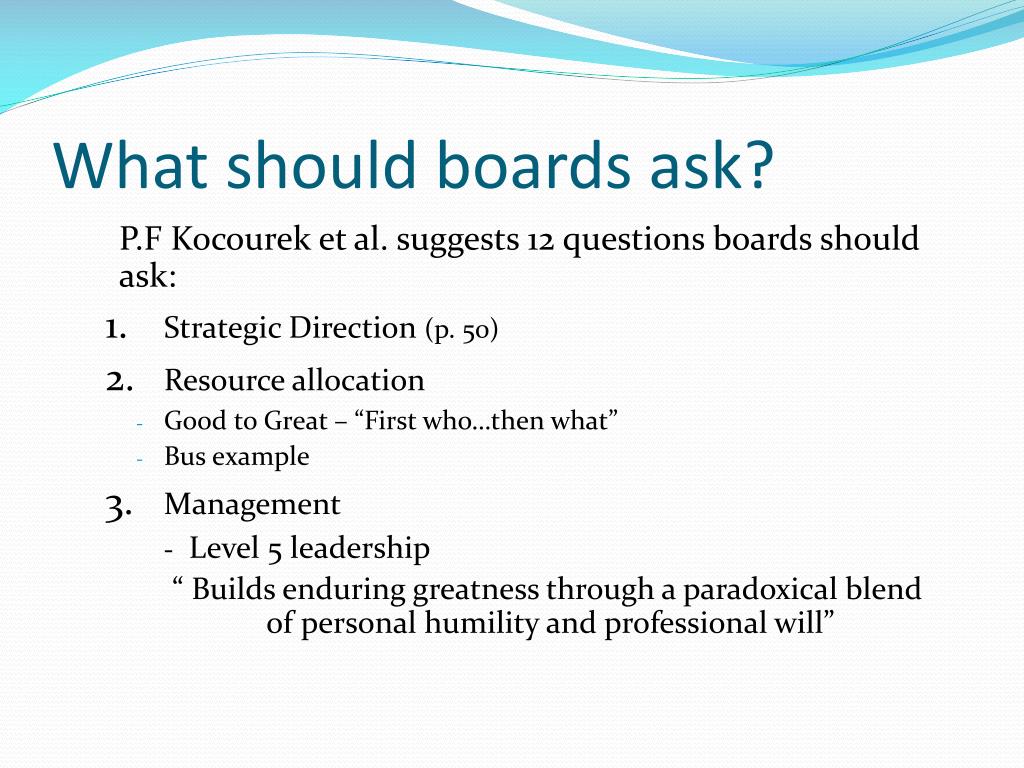 What should boards ask?

P.F Kocourek et al. suggests 12 questions boards should ask:

1. Strategic Direction (p. 50)
2. Resource allocation
- Good to Great – “First who…then what”
- Bus example
3. Management
- Level 5 leadership
“ Builds enduring greatness through a paradoxical blend of personal humility and professional will”